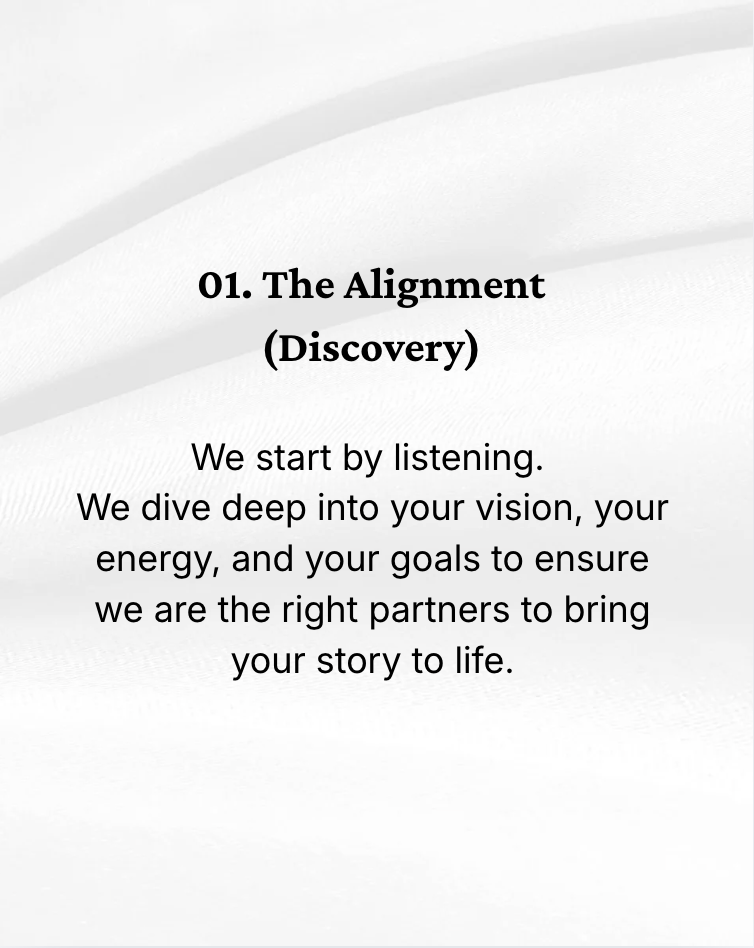 01. The Alignment (Discovery)

We start by listening.
We dive deep into your vision, your energy, and your goals to ensure we are the right partners to bring your story to life.